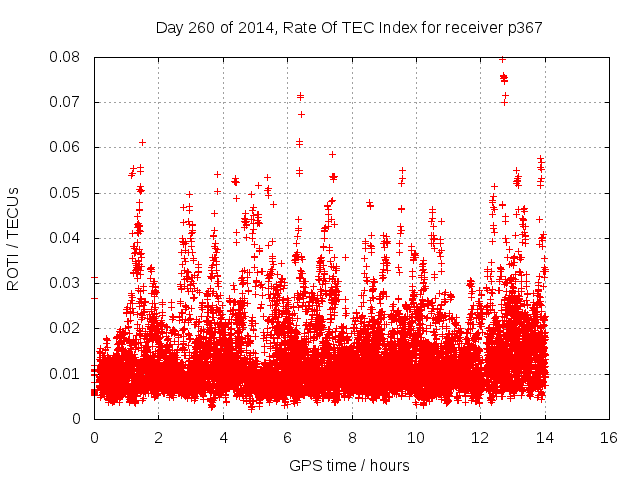 Day 260 of 2014, Rate Of TEC Index for receiver p367

ROTI / TECUs

0.08
0.07
0.06
0.05
0.04
0.03
0.02
0.01
0

0
2
4
6
8
10
12
14
16

GPS time / hours